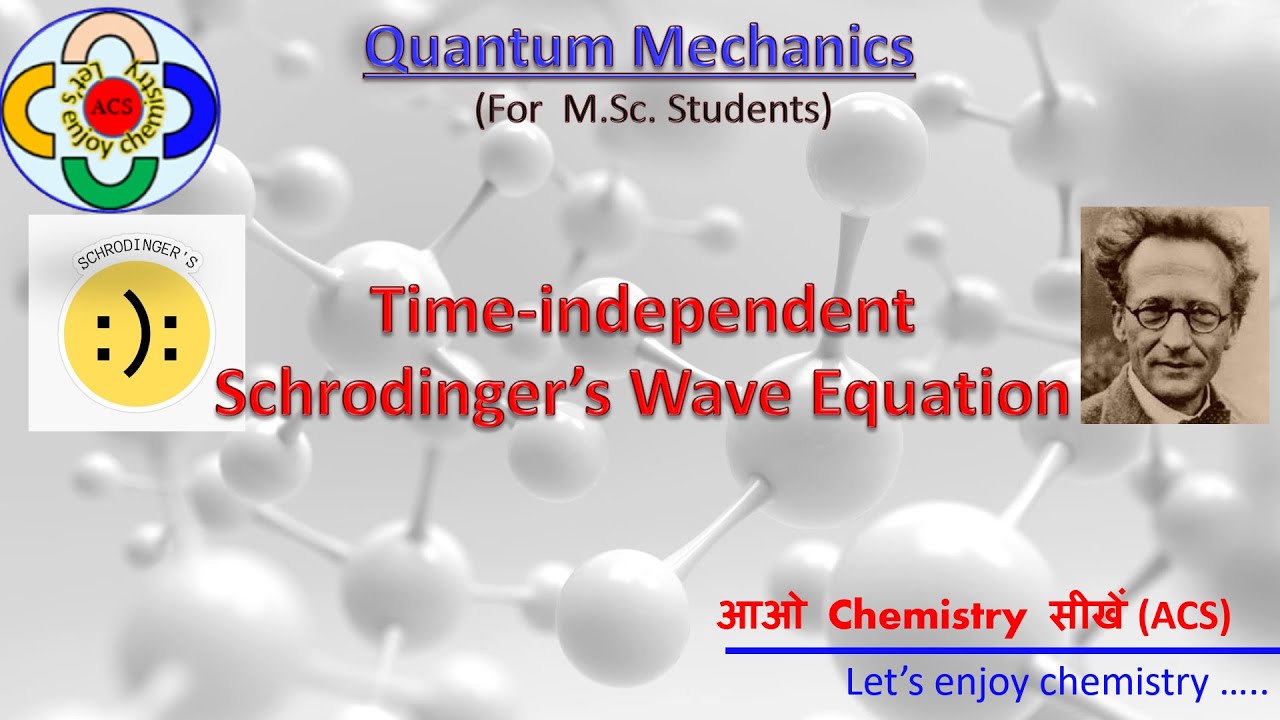 ACS
Let's enjoy chemistry

Quantum Mechanics
(For M.Sc. Students)

SCHRODINGER'S
:):

Time-independent
Schrodinger's Wave Equation

आओ Chemistry सीखें (ACS)
Let's enjoy chemistry .....